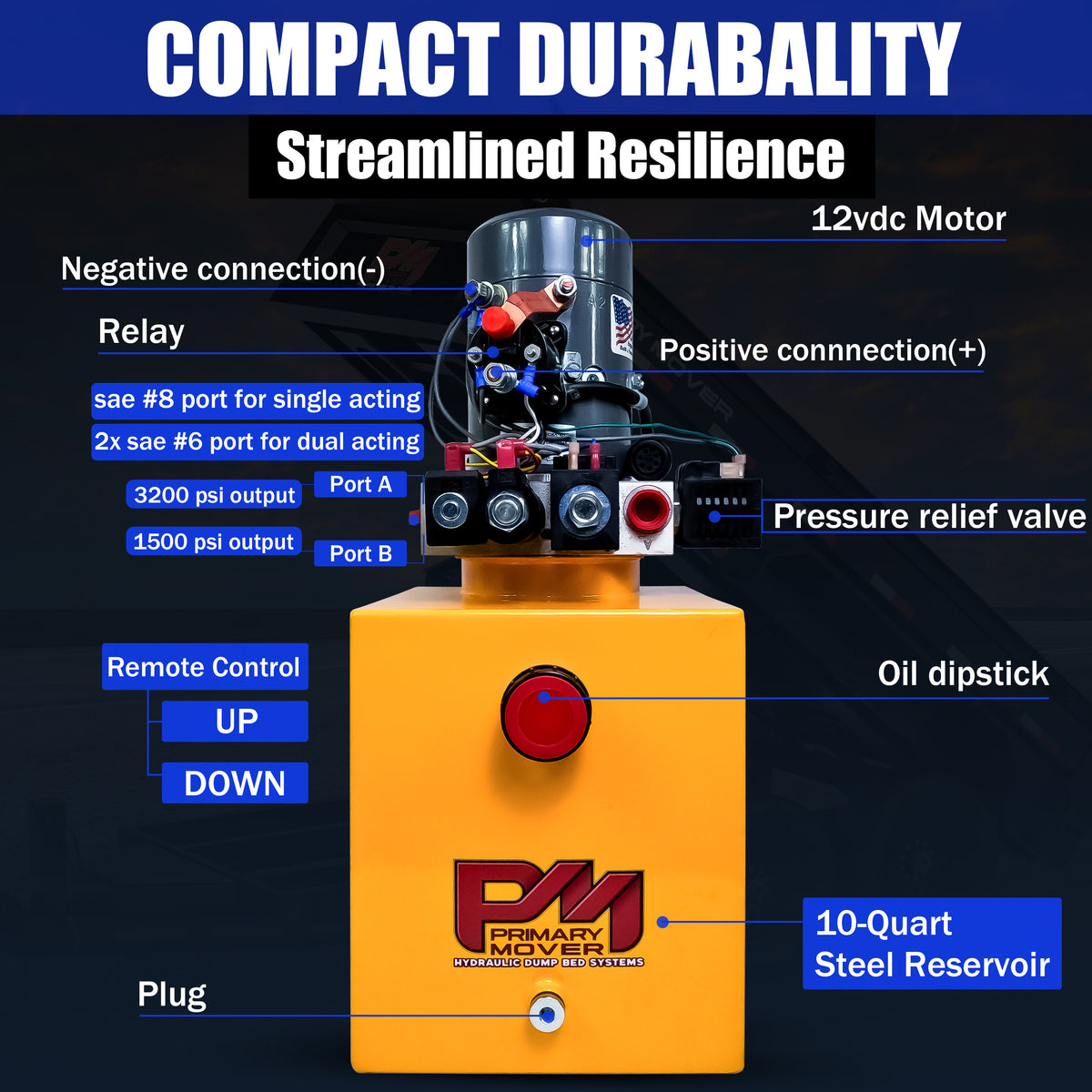 COMPACT DURABALITY

Streamlined Resilience

12vdc Motor

Negative connection(-)

Relay

Positive connnection(+)

sae #8 port for single acting

2x sae #6 port for dual acting

3200 psi output

Port A

1500 psi output

Port B

Pressure relief valve

Remote Control

UP

DOWN

Oil dipstick

PM
PRIMARY MOVER
HYDRAULIC DUMP BED SYSTEMS

10-Quart Steel Reservoir

Plug